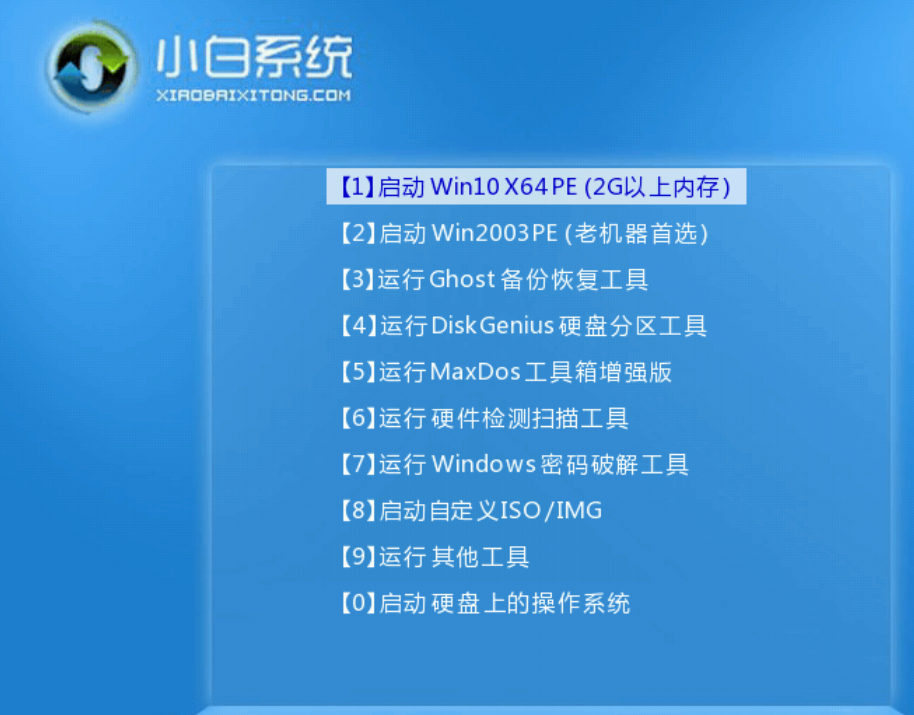 小白系统
XIAOBAIXITONG.COM

【1】启动 Win10 X64 PE (2G以上内存)
【2】启动 Win2003PE (老机器首选)
【3】运行 Ghost 备份恢复工具
【4】运行 DiskGenius 硬盘分区工具
【5】运行 MaxDos 工具箱增强版
【6】运行 硬件检测扫描工具
【7】运行 Windows 密码破解工具
【8】启动自定义ISO/IMG
【9】运行 其他工具
【0】启动 硬盘上的操作系统